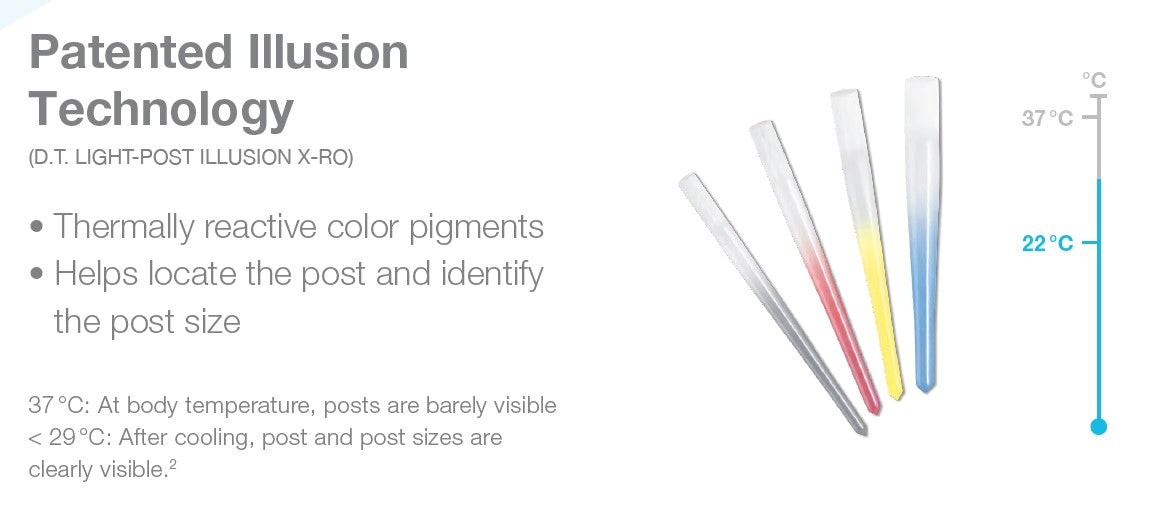 Patented Illusion Technology
(D.T. LIGHT-POST ILLUSION X-RO)

• Thermally reactive color pigments
• Helps locate the post and identify the post size

37 °C: At body temperature, posts are barely visible
< 29 °C: After cooling, post and post sizes are clearly visible.$^2$

°C
37 °C
22 °C